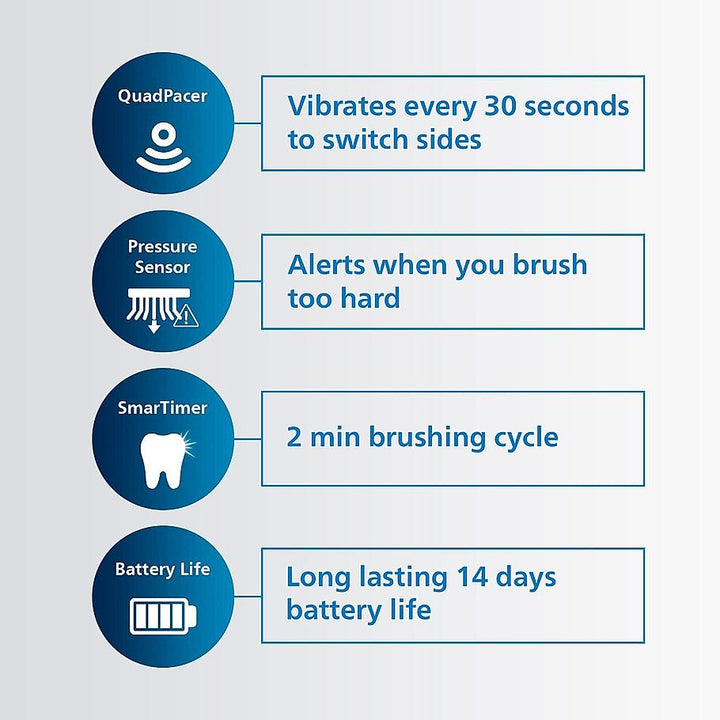 QuadPacer

Vibrates every 30 seconds to switch sides

Pressure Sensor

Alerts when you brush too hard

SmarTimer

2 min brushing cycle

Battery Life

Long lasting 14 days battery life